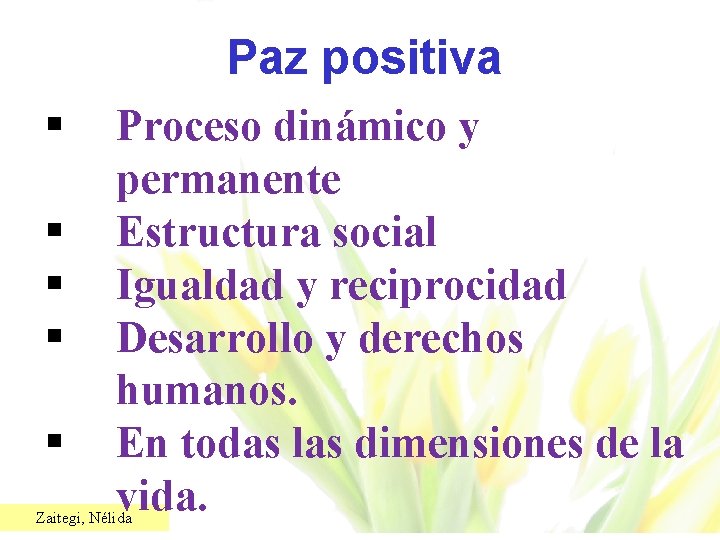 Paz positiva

▪ Proceso dinámico y permanente
▪ Estructura social
▪ Igualdad y reciprocidad
▪ Desarrollo y derechos humanos.
▪ En todas las dimensiones de la vida.

Zaitegi, Nélida